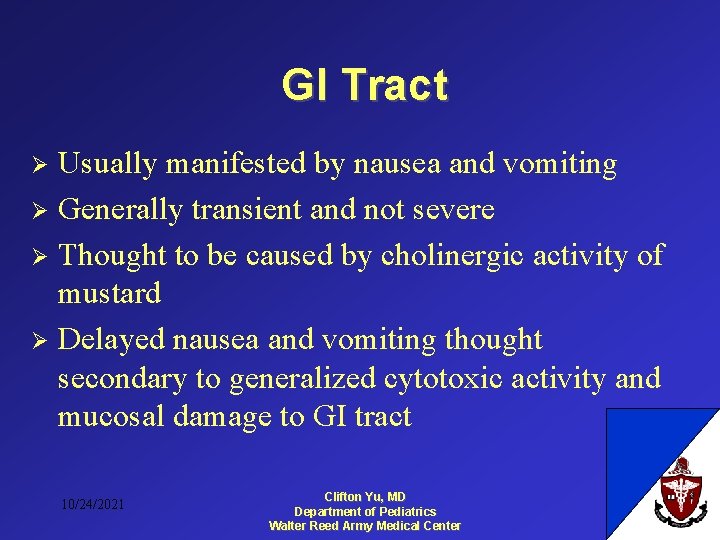 GI Tract

➢ Usually manifested by nausea and vomiting
➢ Generally transient and not severe
➢ Thought to be caused by cholinergic activity of mustard
➢ Delayed nausea and vomiting thought secondary to generalized cytotoxic activity and mucosal damage to GI tract

10/24/2021

Clifton Yu, MD
Department of Pediatrics
Walter Reed Army Medical Center